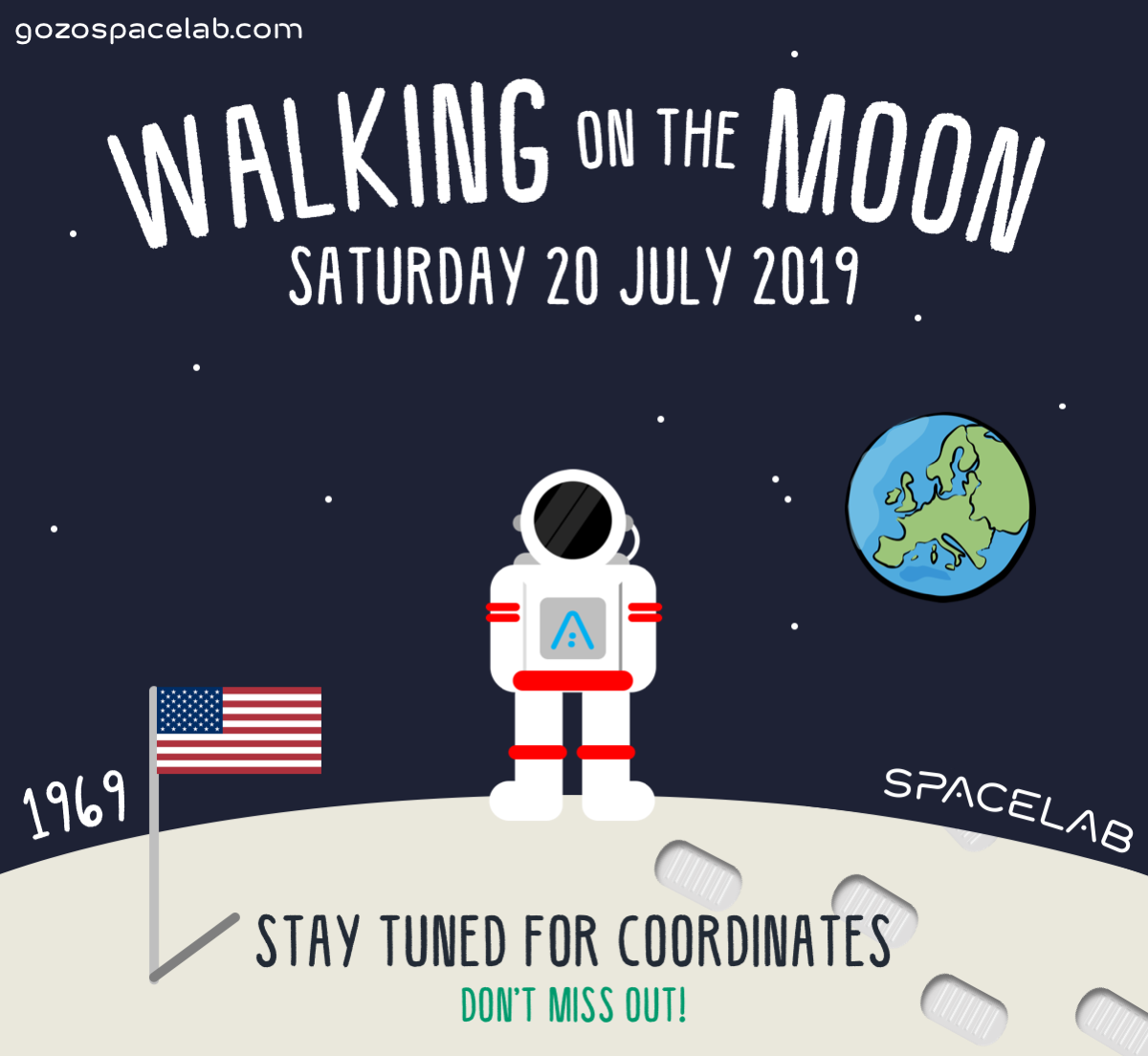 gozospacelab.com

WALKING ON THE MOON

SATURDAY 20 JULY 2019

1969

SPACELAB

STAY TUNED FOR COORDINATES

DON'T MISS OUT!